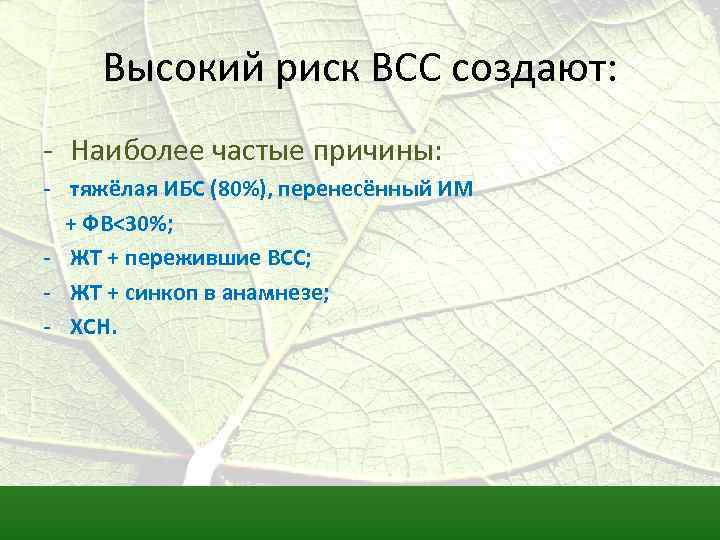 Высокий риск ВСС создают:

- Наиболее частые причины:
- тяжёлая ИБС (80%), перенесённый ИМ + ФВ<30%;
- ЖТ + пережившие ВСС;
- ЖТ + синкоп в анамнезе;
- ХСН.